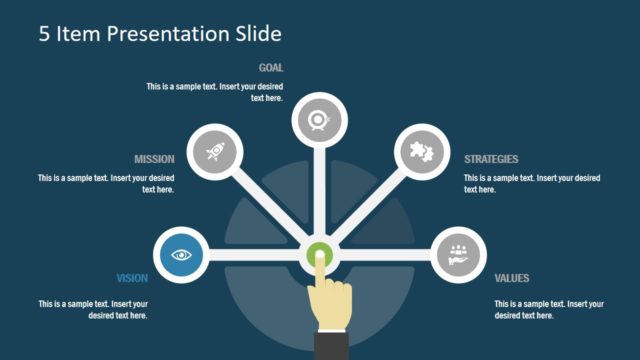 5 Item Presentation Slide

GOAL

This is a sample text. Insert your desired text here.

MISSION

This is a sample text. Insert your desired text here.

STRATEGIES

This is a sample text. Insert your desired text here.

VISION

This is a sample text. Insert your desired text here.

VALUES

This is a sample text. Insert your desired text here.